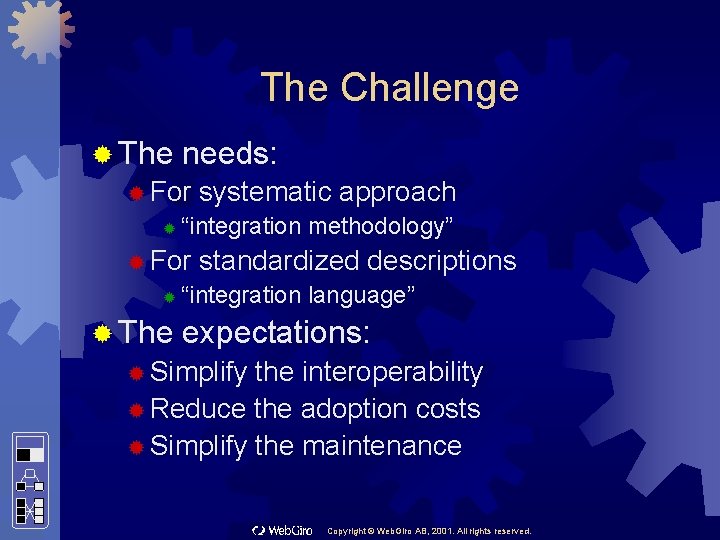 The Challenge

The needs:

For systematic approach

“integration methodology”

For standardized descriptions

“integration language”

The expectations:

Simplify the interoperability

Reduce the adoption costs

Simplify the maintenance

WebGiro Copyright © WebGiro AB, 2001. All rights reserved.